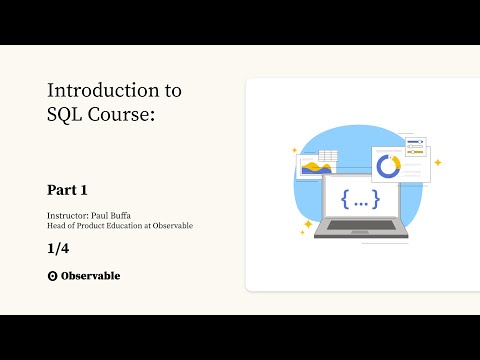 Introduction to SQL Course:

Part 1

Instructor: Paul Buffa
Head of Product Education at Observable

1/4

Observable

{...}